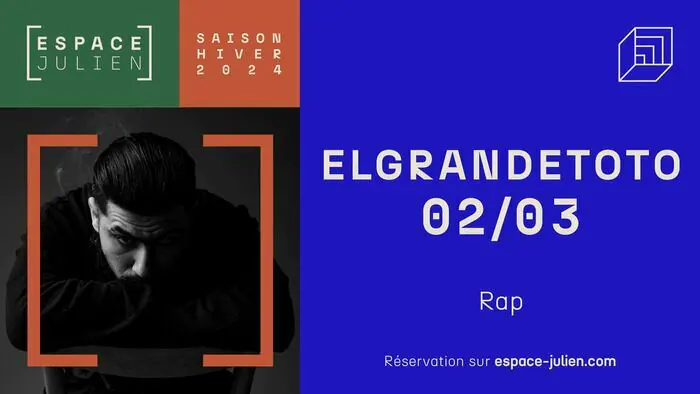 ESPACE JULIEN

SAISON HIVER 2024

ELGRANDETOTO
02/03

Rap

Réservation sur espace-julien.com